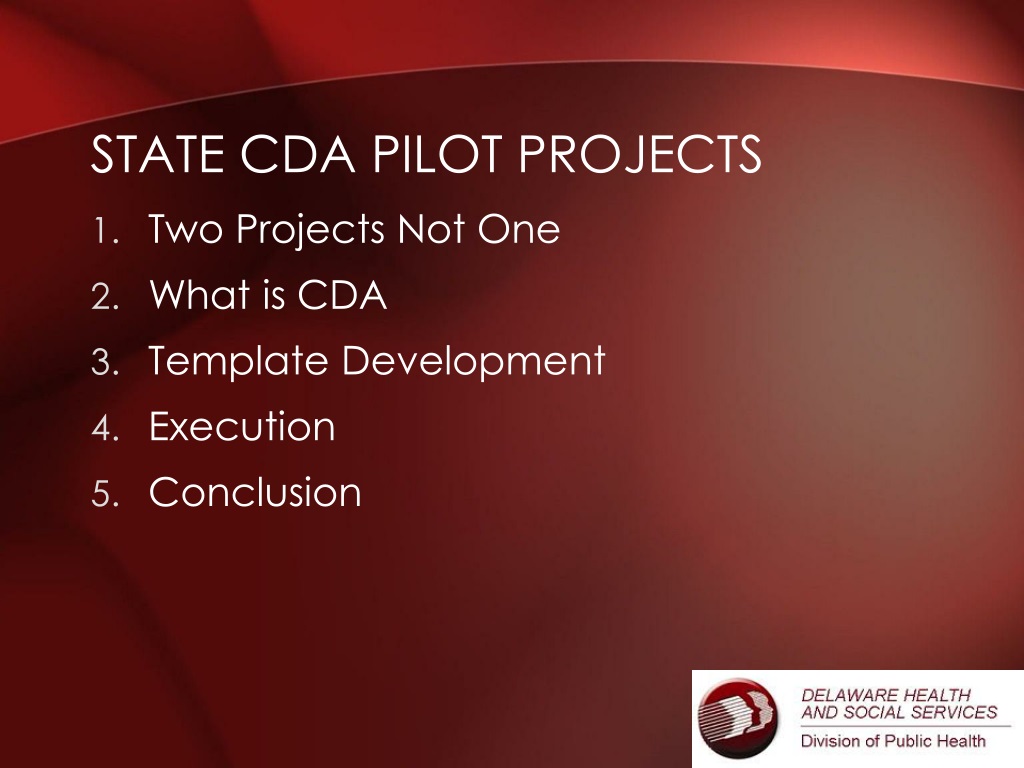 STATE CDA PILOT PROJECTS

1. Two Projects Not One
2. What is CDA
3. Template Development
4. Execution
5. Conclusion

DELAWARE HEALTH AND SOCIAL SERVICES
Division of Public Health